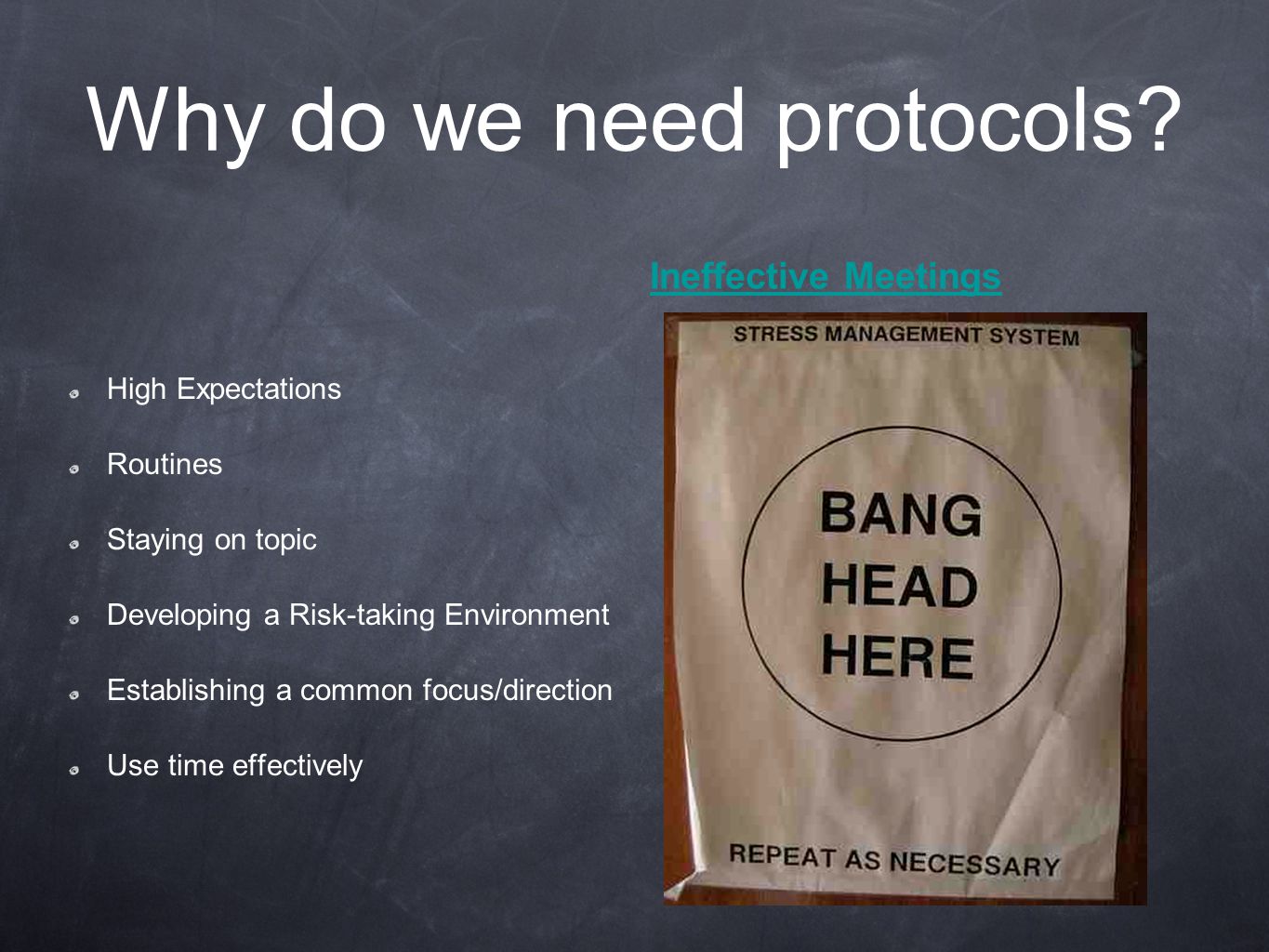 Why do we need protocols?

High Expectations

Routines

Staying on topic

Developing a Risk-taking Environment

Establishing a common focus/direction

Use time effectively

Ineffective Meetings

STRESS MANAGEMENT SYSTEM

BANG HEAD HERE

REPEAT AS NECESSARY